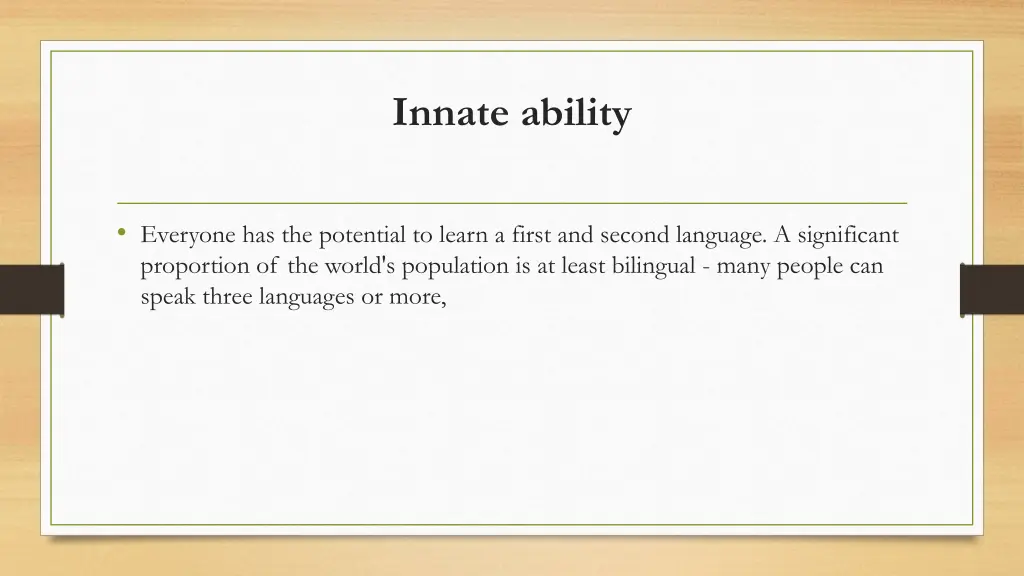 Innate ability

• Everyone has the potential to learn a first and second language. A significant proportion of the world's population is at least bilingual - many people can speak three languages or more,